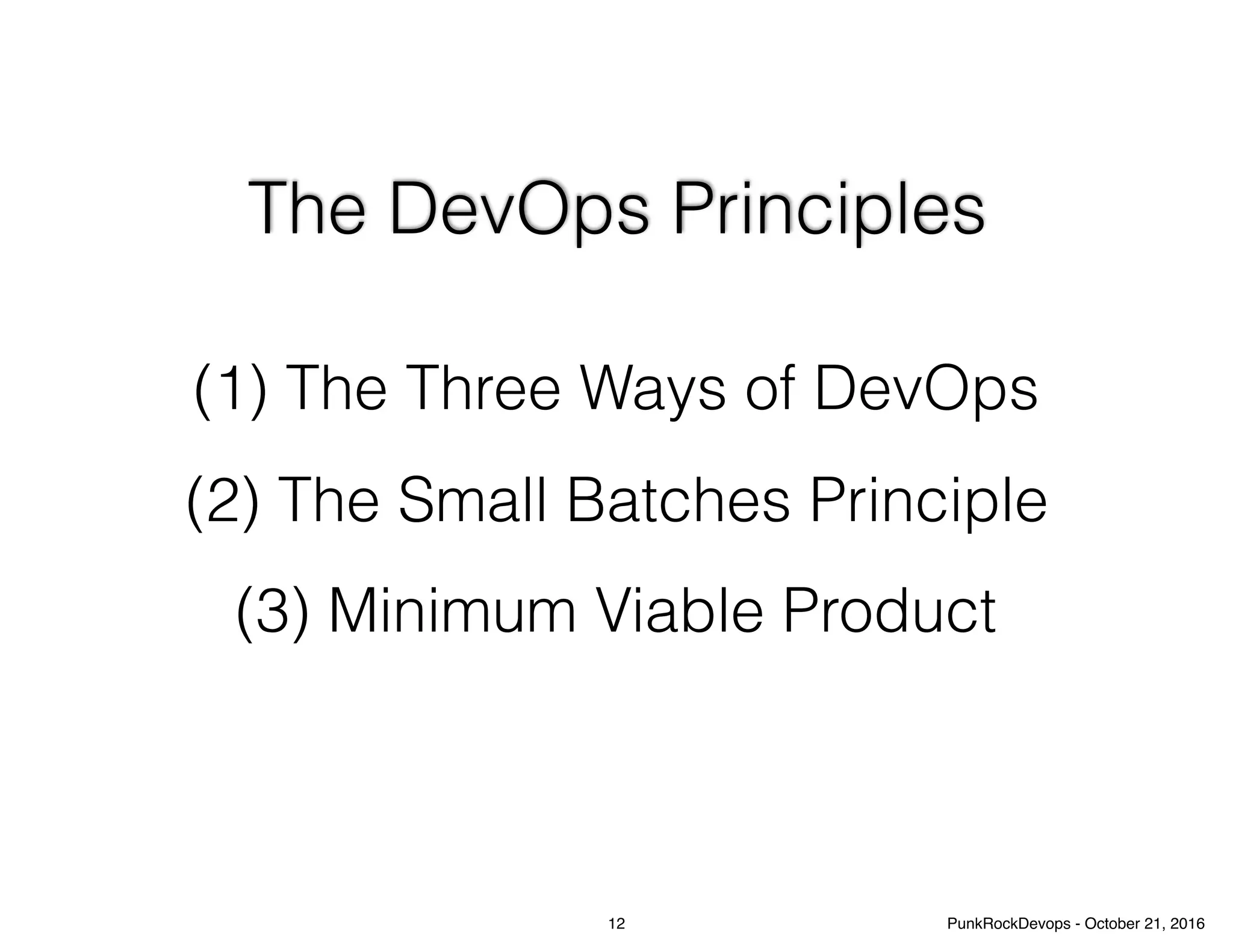 The DevOps Principles

(1) The Three Ways of DevOps

(2) The Small Batches Principle

(3) Minimum Viable Product

12

PunkRockDevops - October 21, 2016